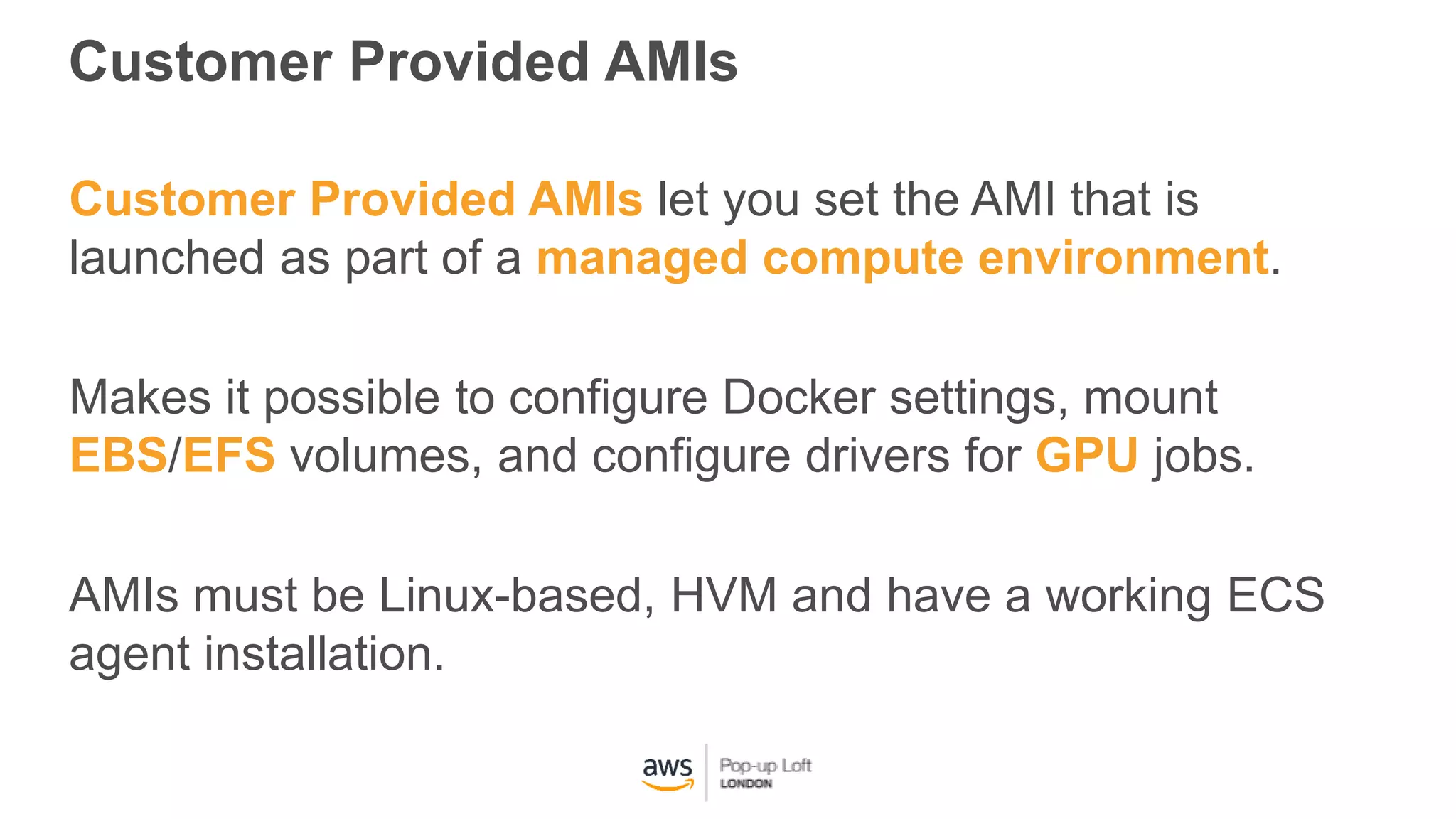 Customer Provided AMIs

Customer Provided AMIs let you set the AMI that is launched as part of a managed compute environment.

Makes it possible to configure Docker settings, mount EBS/EFS volumes, and configure drivers for GPU jobs.

AMIs must be Linux-based, HVM and have a working ECS agent installation.

aws Pop-up Loft LONDON